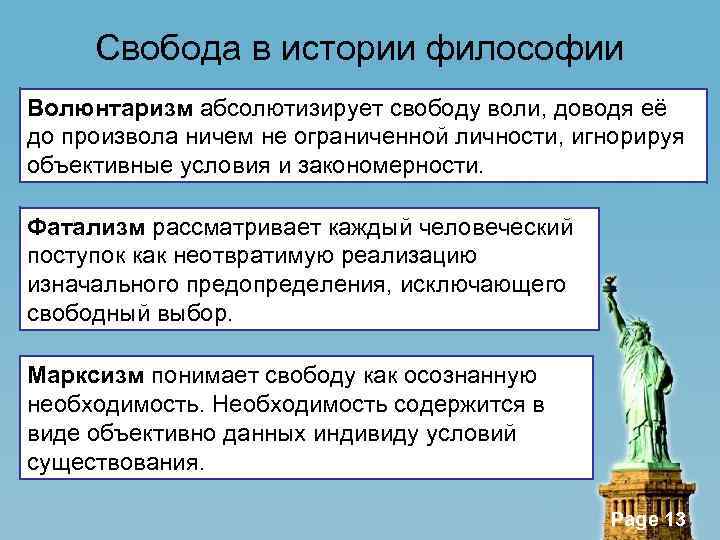 Свобода в истории философии

Волюнтаризм абсолютизирует свободу воли, доводя её до произвола ничем не ограниченной личности, игнорируя объективные условия и закономерности.

Фатализм рассматривает каждый человеческий поступок как неотвратимую реализацию изначального предопределения, исключающего свободный выбор.

Марксизм понимает свободу как осознанную необходимость. Необходимость содержится в виде объективно данных индивиду условий существования.

Page 13